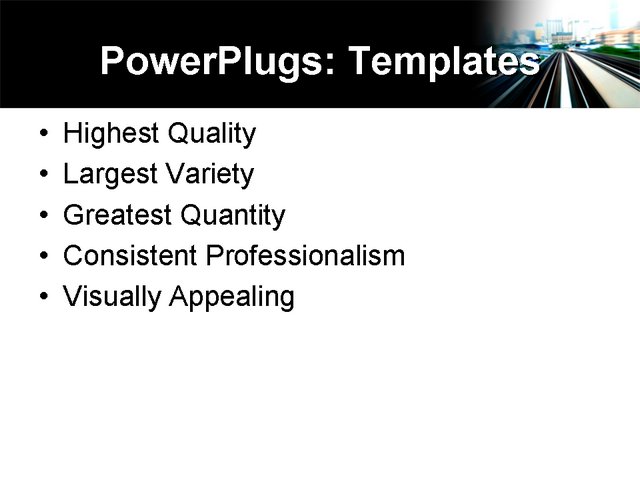 PowerPlugs: Templates

• Highest Quality
• Largest Variety
• Greatest Quantity
• Consistent Professionalism
• Visually Appealing